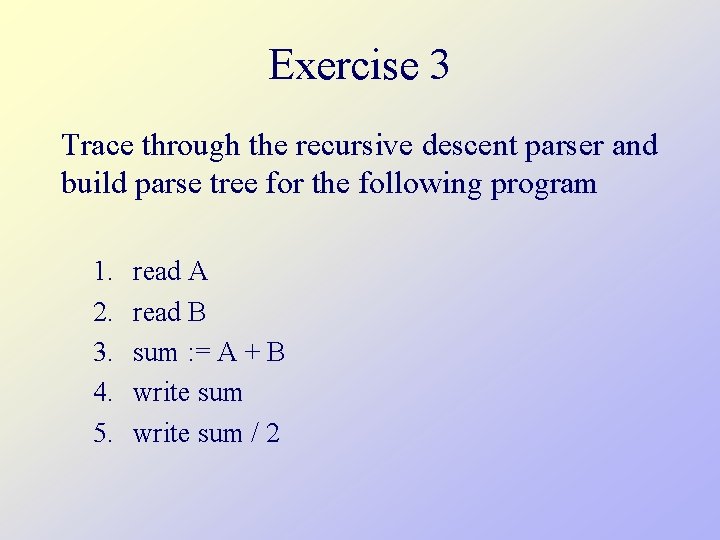 Exercise 3

Trace through the recursive descent parser and build parse tree for the following program

1. read A
2. read B
3. sum := A + B
4. write sum
5. write sum / 2